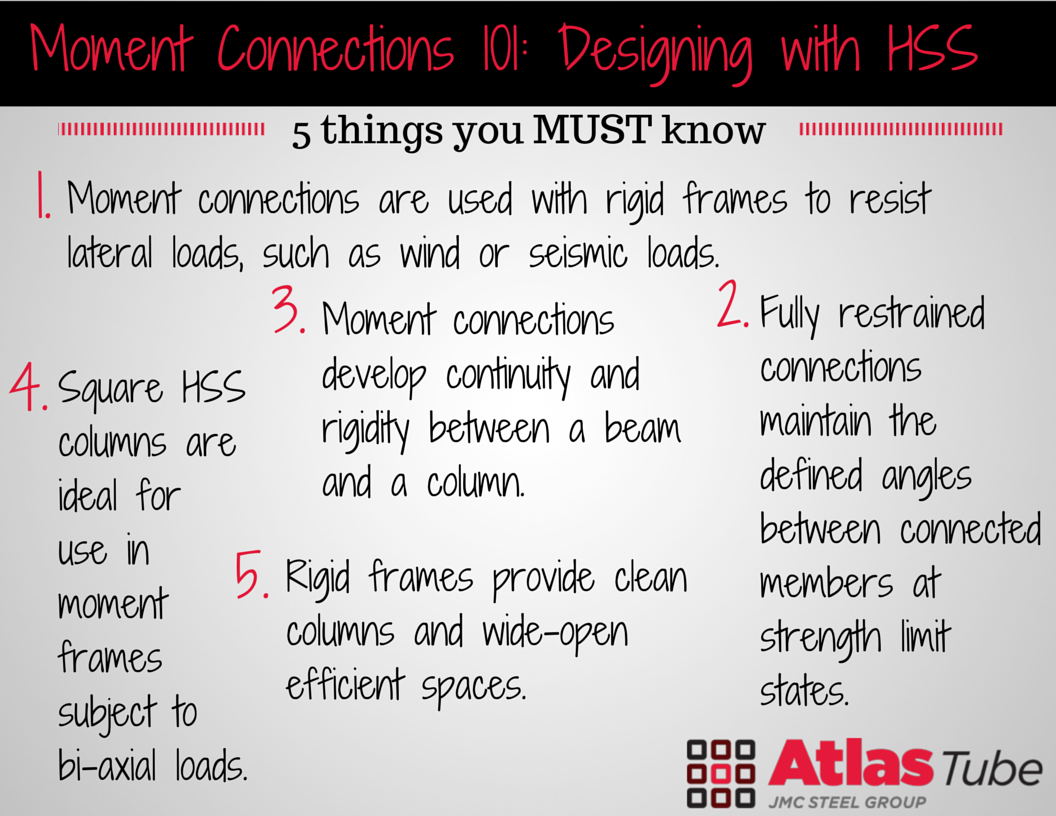 Moment Connections 101: Designing with HSS

5 things you MUST know

1. Moment connections are used with rigid frames to resist lateral loads, such as wind or seismic loads.

2. Fully restrained connections maintain the defined angles between connected members at strength limit states.

3. Moment connections develop continuity and rigidity between a beam and a column.

4. Square HSS columns are ideal for use in moment frames subject to bi-axial loads.

5. Rigid frames provide clean columns and wide-open efficient spaces.

Atlas Tube
JMC STEEL GROUP